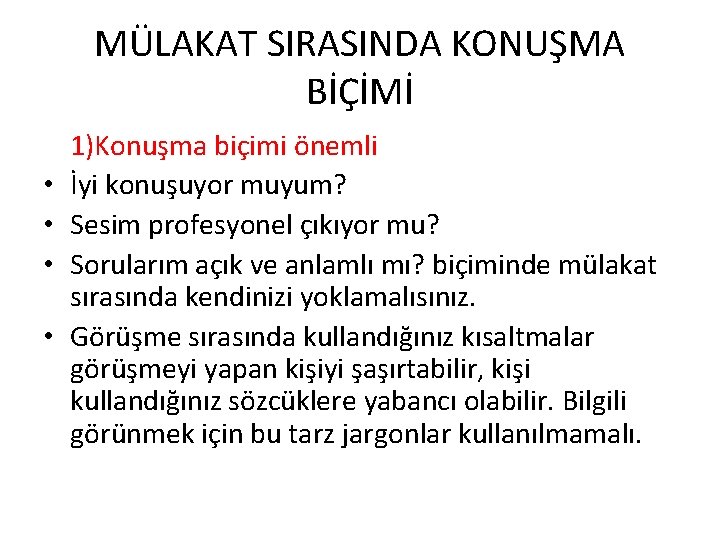 MÜLAKAT SIRASINDA KONUŞMA BİÇİMİ

1)Konuşma biçimi önemli

• İyi konuşuyor muyum?
• Sesim profesyonel çıkıyor mu?
• Sorularım açık ve anlamlı mı? biçiminde mülakat sırasında kendinizi yoklamalısınız.
• Görüşme sırasında kullandığınız kısaltmalar görüşmeyi yapan kişiyi şaşırtabilir, kişi kullandığınız sözcüklere yabancı olabilir. Bilgili görünmek için bu tarz jargonlar kullanılmamalı.